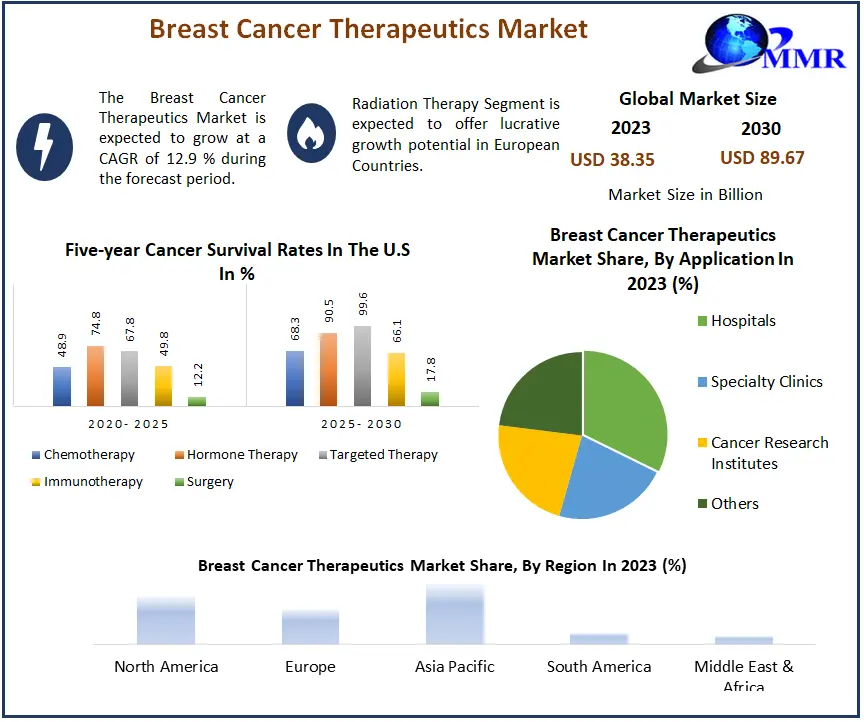 Breast Cancer Therapeutics Market

MMR

The Breast Cancer Therapeutics Market is expected to grow at a CAGR of 12.9 % during the forecast period.

Radiation Therapy Segment is expected to offer lucrative growth potential in European Countries.

Global Market Size

2023

2030

USD 38.35

USD 89.67

Market Size in Billion

Five-year Cancer Survival Rates In The U.S In %

48.9
74.8
67.8
49.8
12.2

2020- 2025

68.3
90.5
99.6
66.1
17.8

2025- 2030

Chemotherapy
Hormone Therapy
Targeted Therapy
Immunotherapy
Surgery

Breast Cancer Therapeutics Market Share, By Application In 2023 (%)

Hospitals

Specialty Clinics

Cancer Research Institutes

Others

Breast Cancer Therapeutics Market Share, By Region In 2023 (%)

North America

Europe

Asia Pacific

South America

Middle East & Africa